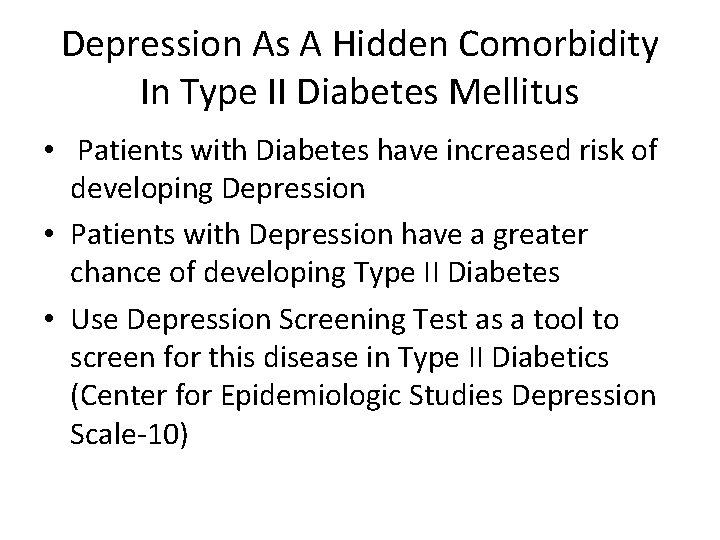 Depression As A Hidden Comorbidity In Type II Diabetes Mellitus

• Patients with Diabetes have increased risk of developing Depression
• Patients with Depression have a greater chance of developing Type II Diabetes
• Use Depression Screening Test as a tool to screen for this disease in Type II Diabetics (Center for Epidemiologic Studies Depression Scale-10)